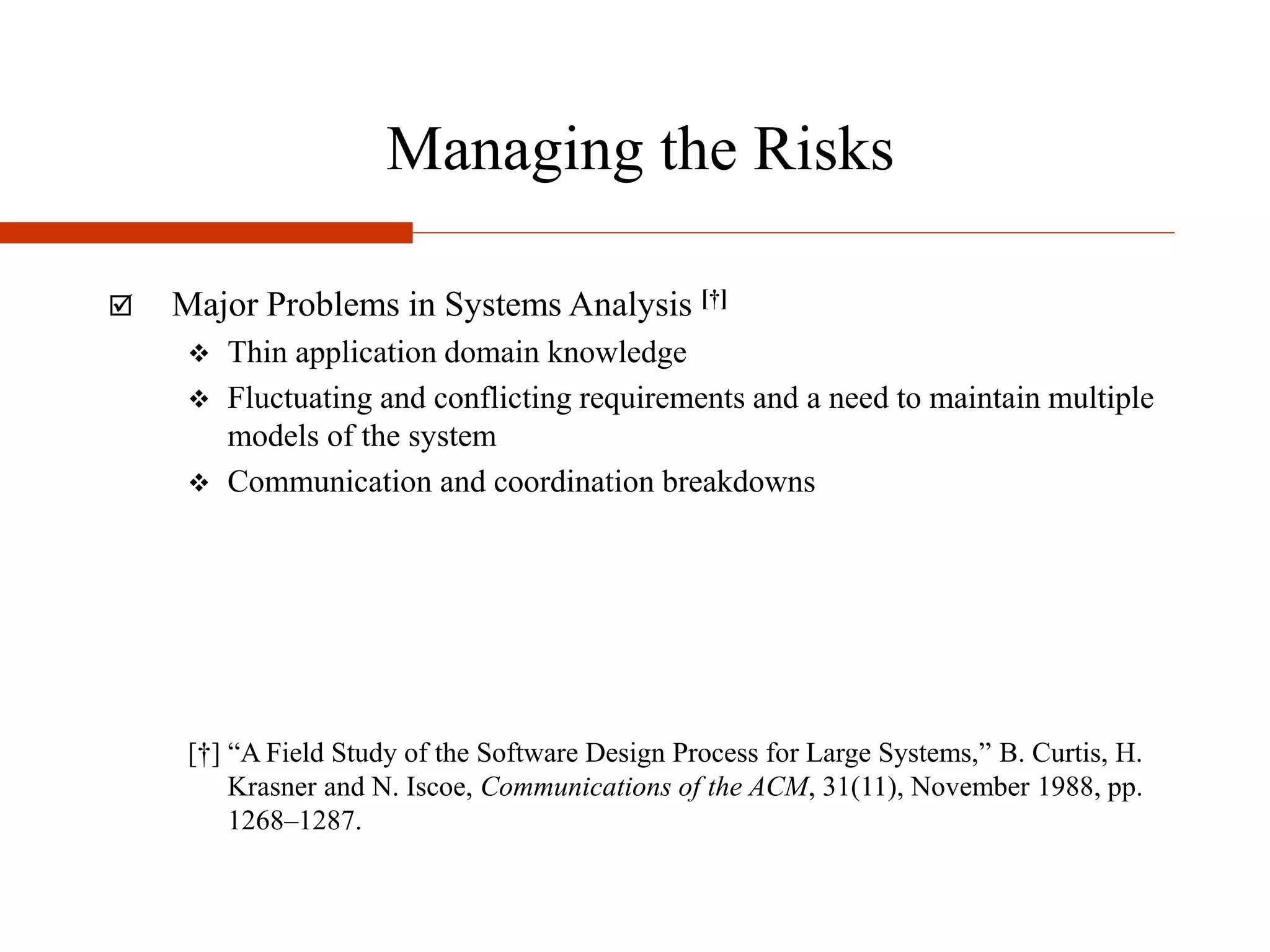 Managing the Risks

☑ Major Problems in Systems Analysis [†]

❖ Thin application domain knowledge

❖ Fluctuating and conflicting requirements and a need to maintain multiple models of the system

❖ Communication and coordination breakdowns

[†] “A Field Study of the Software Design Process for Large Systems,” B. Curtis, H. Krasner and N. Iscoe, Communications of the ACM, 31(11), November 1988, pp. 1268–1287.